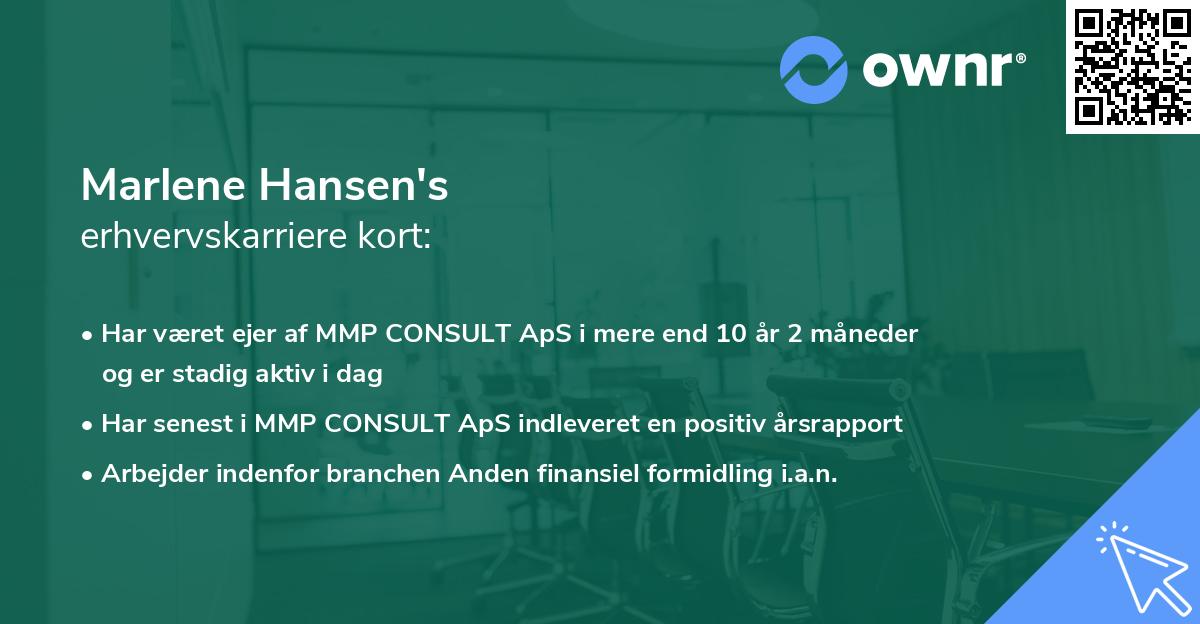 ownr®

Marlene Hansen's
erhvervskarriere kort:

• Har været ejer af MMP CONSULT ApS i mere end 10 år 2 måneder og er stadig aktiv i dag
• Har senest i MMP CONSULT ApS indleveret en positiv årsrapport
• Arbejder indenfor branchen Anden finansiel formidling i.a.n.